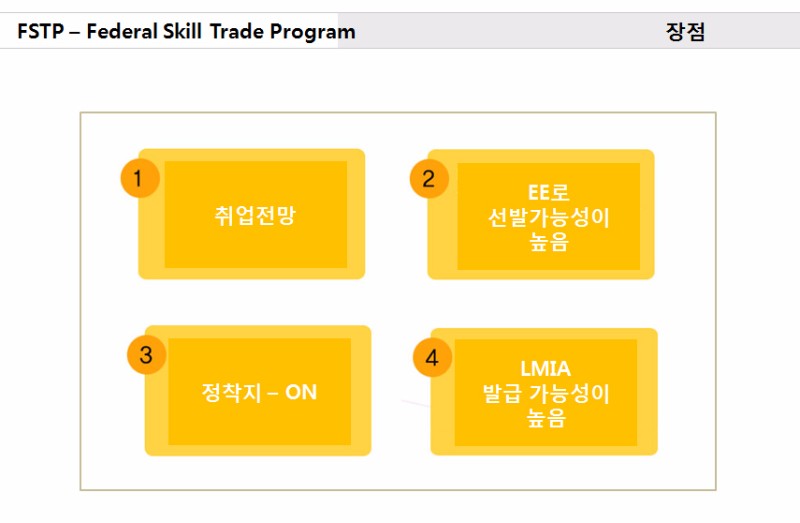 FSTP – Federal Skill Trade Program

장점

1
취업전망

2
EE로
선발가능성이
높음

3
정착지 – ON

4
LMIA
발급 가능성이
높음